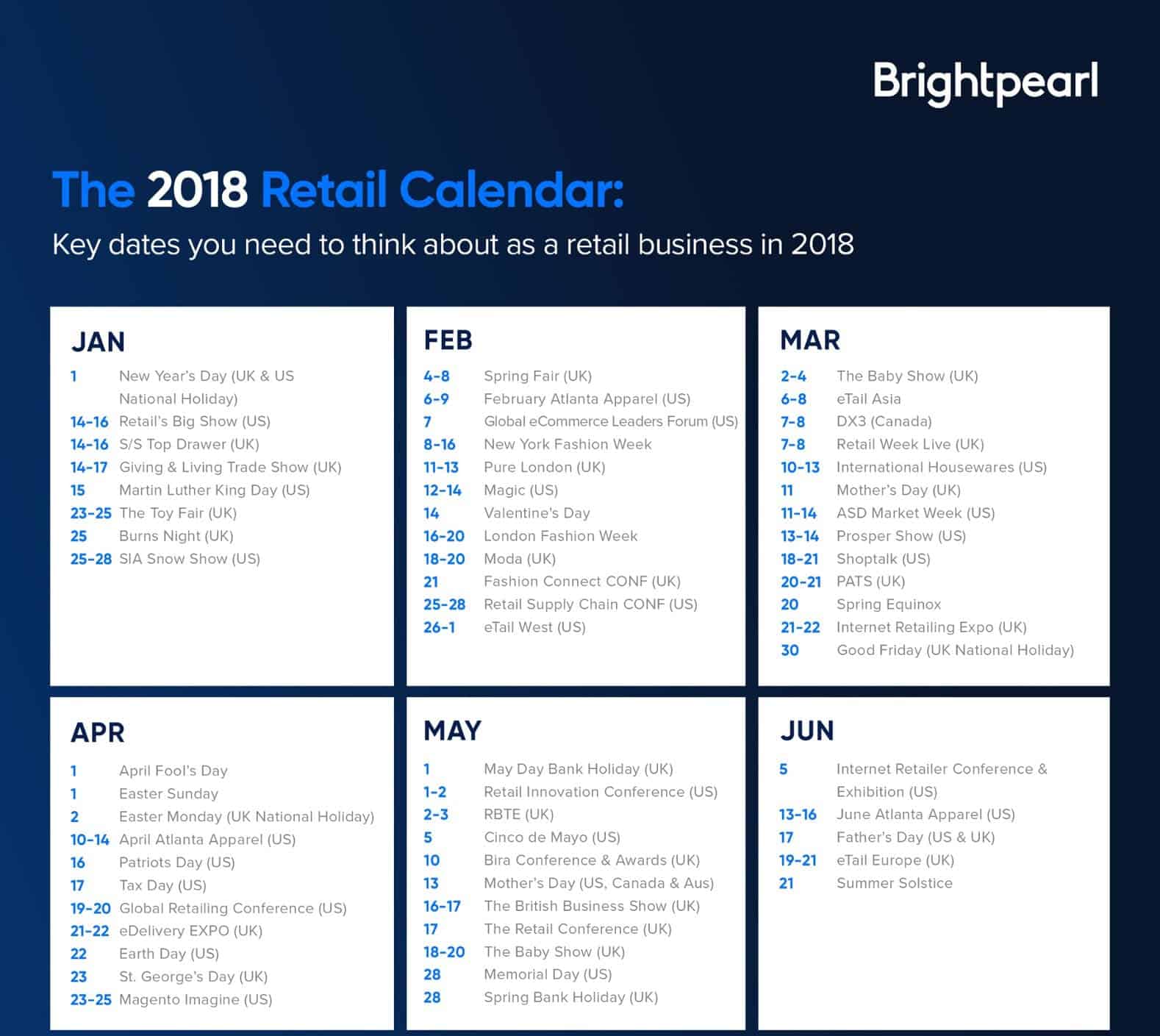 Brightpearl

The 2018 Retail Calendar:

Key dates you need to think about as a retail business in 2018

JAN

1 New Year's Day (UK & US National Holiday)
14-16 Retail's Big Show (US)
14-16 S/S Top Drawer (UK)
14-17 Giving & Living Trade Show (UK)
15 Martin Luther King Day (US)
23-25 The Toy Fair (UK)
25 Burns Night (UK)
25-28 SIA Snow Show (US)

FEB

4-8 Spring Fair (UK)
6-9 February Atlanta Apparel (US)
7 Global eCommerce Leaders Forum (US)
8-16 New York Fashion Week
11-13 Pure London (UK)
12-14 Magic (US)
14 Valentine's Day
16-20 London Fashion Week
18-20 Moda (UK)
21 Fashion Connect CONF (UK)
25-28 Retail Supply Chain CONF (US)
26-1 eTail West (US)

MAR

2-4 The Baby Show (UK)
6-8 eTail Asia
7-8 DX3 (Canada)
7-8 Retail Week Live (UK)
10-13 International Housewares (US)
11 Mother's Day (UK)
11-14 ASD Market Week (US)
13-14 Prosper Show (US)
18-21 Shoptalk (US)
20-21 PATS (UK)
20 Spring Equinox
21-22 Internet Retailing Expo (UK)
30 Good Friday (UK National Holiday)

APR

1 April Fool's Day
1 Easter Sunday
2 Easter Monday (UK National Holiday)
10-14 April Atlanta Apparel (US)
16 Patriots Day (US)
17 Tax Day (US)
19-20 Global Retailing Conference (US)
21-22 eDelivery EXPO (UK)
22 Earth Day (US)
23 St. George's Day (UK)
23-25 Magento Imagine (US)

MAY

1 May Day Bank Holiday (UK)
1-2 Retail Innovation Conference (US)
2-3 RBTE (UK)
5 Cinco de Mayo (US)
10 Bira Conference & Awards (UK)
13 Mother's Day (US, Canada & Aus)
16-17 The British Business Show (UK)
17 The Retail Conference (UK)
18-20 The Baby Show (UK)
28 Memorial Day (US)
28 Spring Bank Holiday (UK)

JUN

5 Internet Retailer Conference & Exhibition (US)
13-16 June Atlanta Apparel (US)
17 Father's Day (US & UK)
19-21 eTail Europe (UK)
21 Summer Solstice